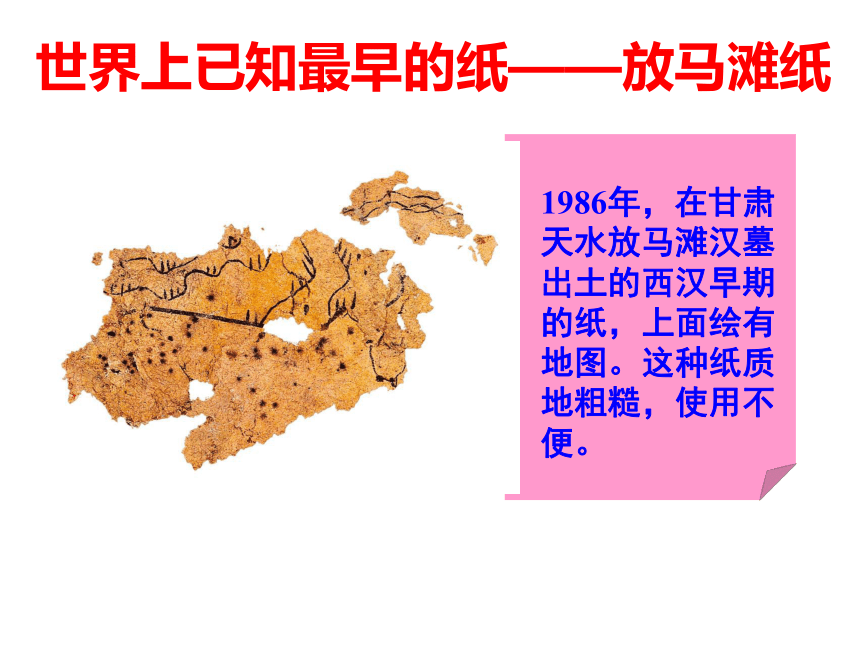 世界上已知最早的纸——放马滩纸

1986年，在甘肃天水放马滩汉墓出土的西汉早期的纸，上面绘有地图。这种纸质地粗糙，使用不便。